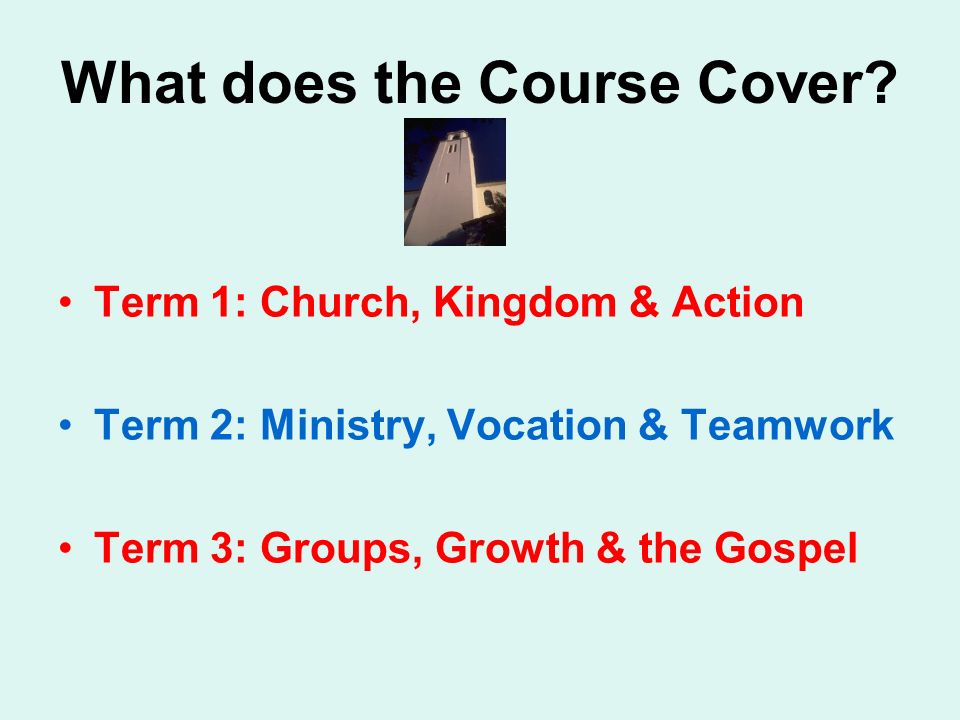 What does the Course Cover?

• Term 1: Church, Kingdom & Action

• Term 2: Ministry, Vocation & Teamwork

• Term 3: Groups, Growth & the Gospel